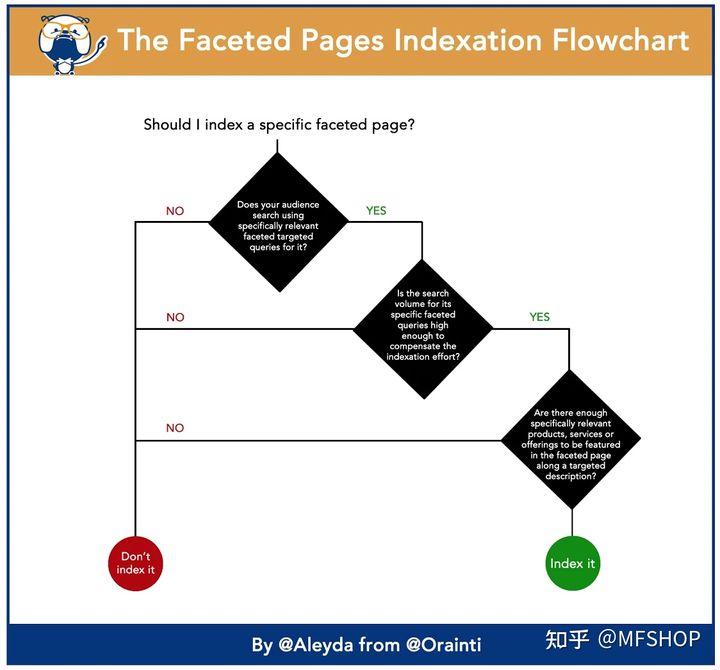 The Faceted Pages Indexation Flowchart

Should I index a specific faceted page?

NO

Does your audience search using specifically relevant faceted targeted queries for it?

YES

NO

Is the search volume for its specific faceted queries high enough to compensate the indexation effort?

YES

NO

Are there enough specifically relevant products, services or offerings to be featured in the faceted page along a targeted description?

Don't index it

Index it

By @Aleyda from @Orainti

知乎 @MFSHOP